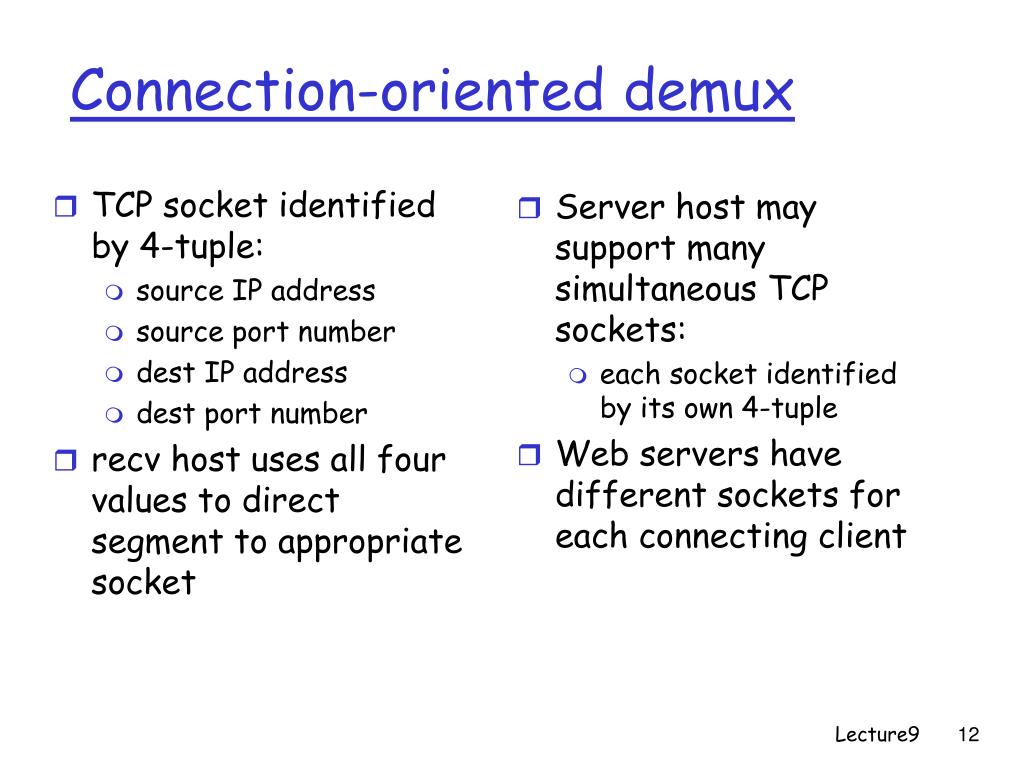 Connection-oriented demux

TCP socket identified by 4-tuple:
source IP address
source port number
dest IP address
dest port number

recv host uses all four values to direct segment to appropriate socket

Server host may support many simultaneous TCP sockets:
each socket identified by its own 4-tuple

Web servers have different sockets for each connecting client

Lecture9 12